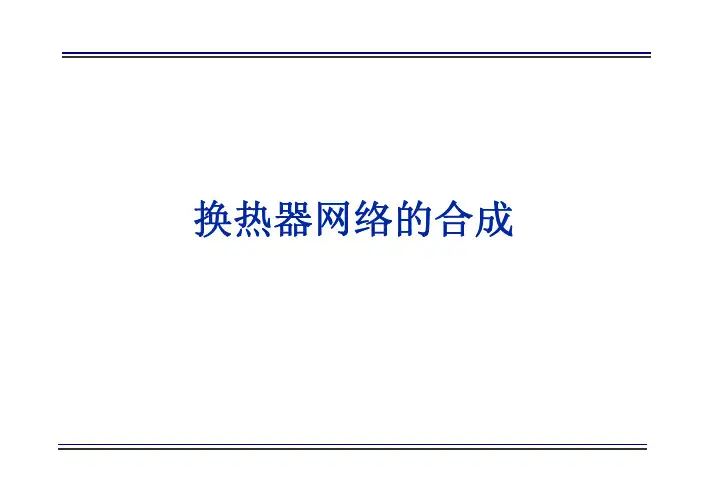 换热器网络的合成